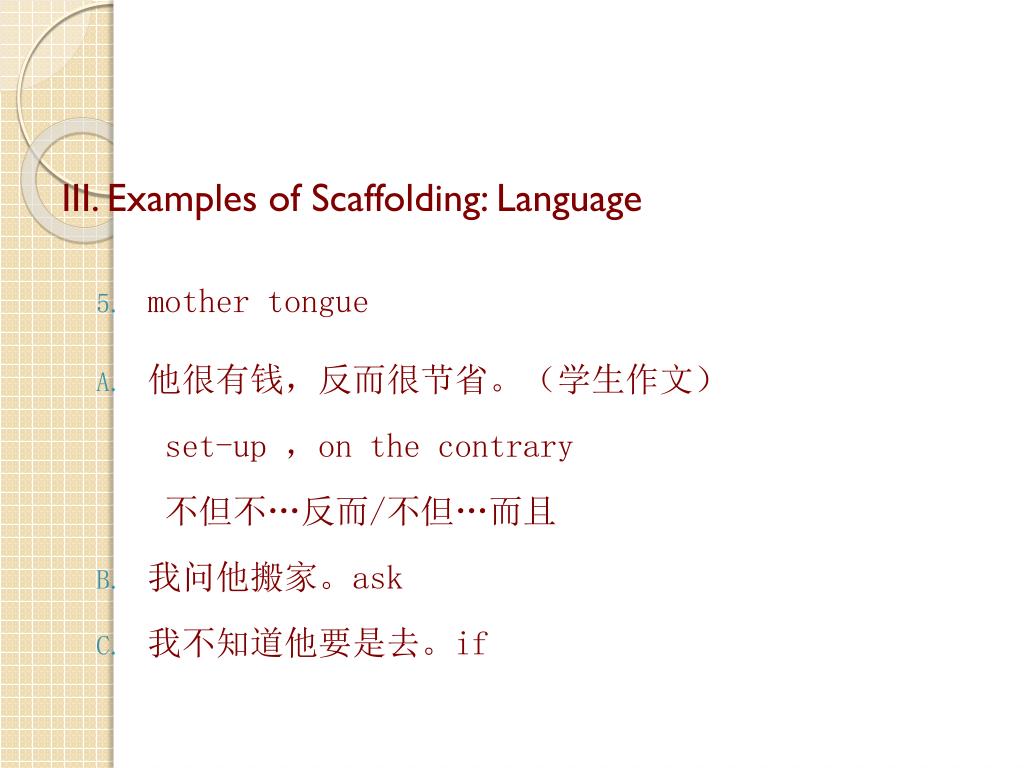 III. Examples of Scaffolding: Language

5. mother tongue

A. 他很有钱，反而很节省。（学生作文）

set-up ，on the contrary

不但不…反而/不但…而且

B. 我问他搬家。ask

C. 我不知道他要是去。if